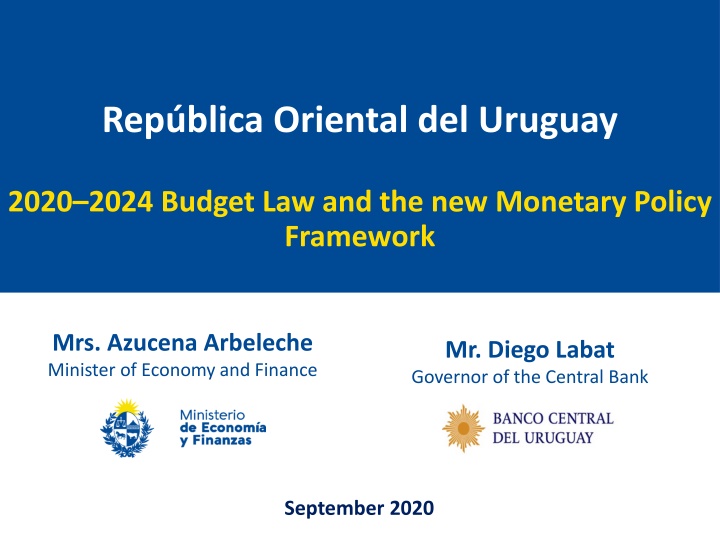 República Oriental del Uruguay

2020–2024 Budget Law and the new Monetary Policy Framework

Mrs. Azucena Arbeleche
Minister of Economy and Finance

Ministerio
de Economía
y Finanzas

Mr. Diego Labat
Governor of the Central Bank

BANCO CENTRAL
DEL URUGUAY

September 2020